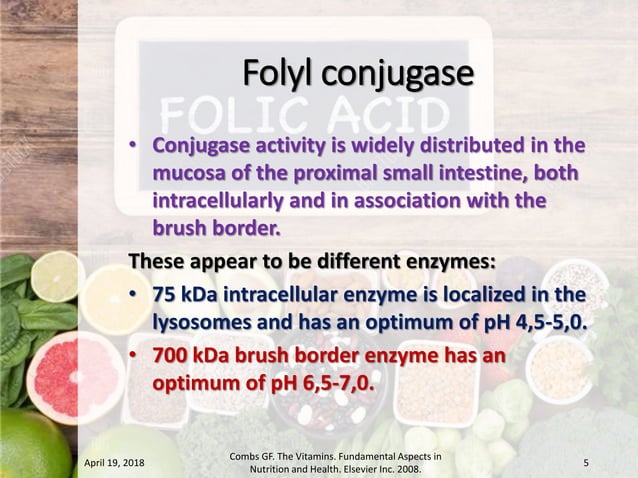 Folyl conjugase

FOLIC ACID

• Conjugase activity is widely distributed in the mucosa of the proximal small intestine, both intracellularly and in association with the brush border.

These appear to be different enzymes:

• 75 kDa intracellular enzyme is localized in the lysosomes and has an optimum of pH 4,5-5,0.

• 700 kDa brush border enzyme has an optimum of pH 6,5-7,0.

April 19, 2018

Combs GF. The Vitamins. Fundamental Aspects in Nutrition and Health. Elsevier Inc. 2008.

5